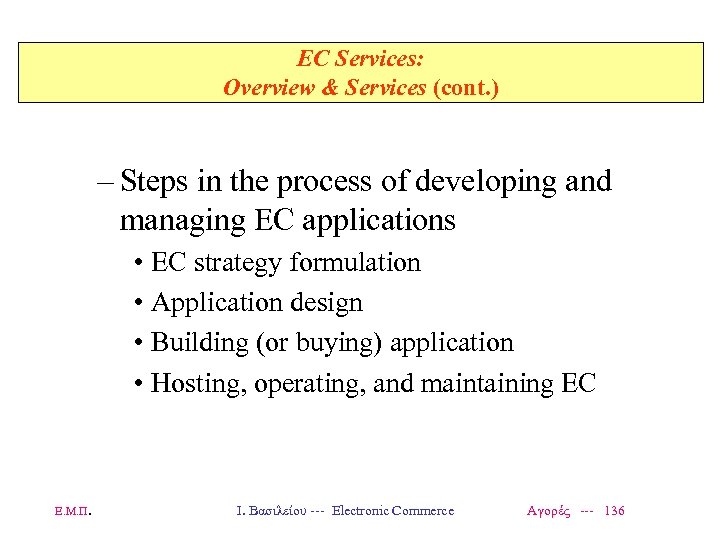 EC Services:
Overview & Services (cont.)

– Steps in the process of developing and managing EC applications

• EC strategy formulation

• Application design

• Building (or buying) application

• Hosting, operating, and maintaining EC

Ε.Μ.Π. Ι. Βασιλείου --- Electronic Commerce Αγορές --- 136